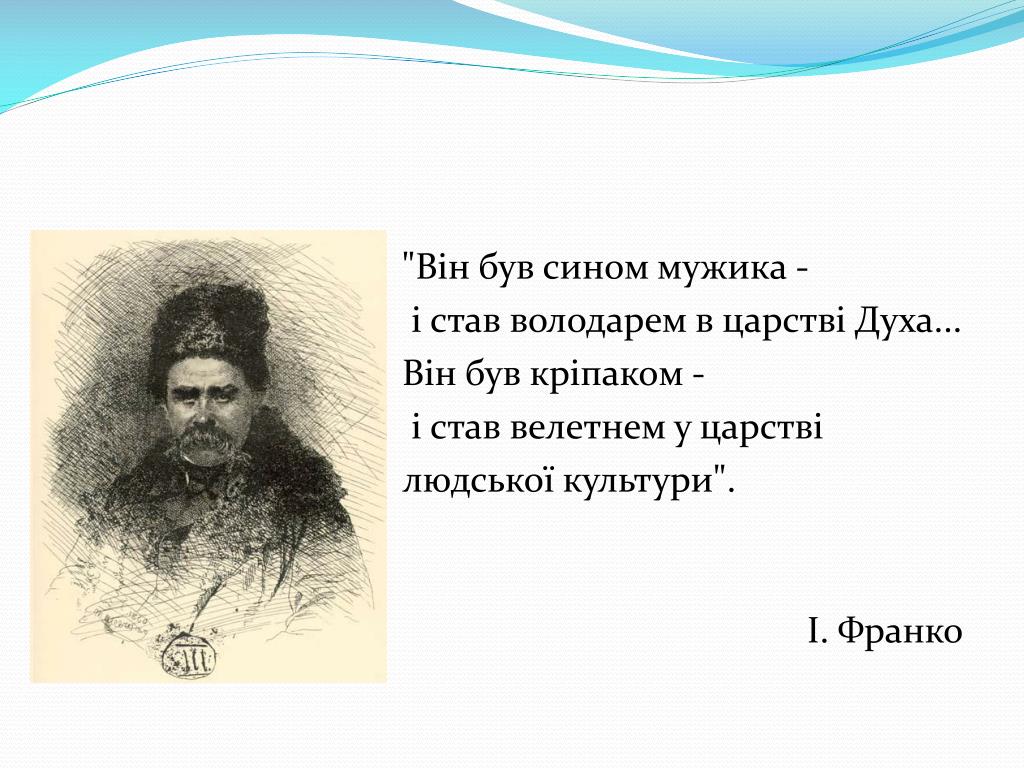 "Він був сином мужика -
і став володарем в царстві Духа...
Він був кріпаком -
і став велетнем у царстві
людської культури".

І. Франко